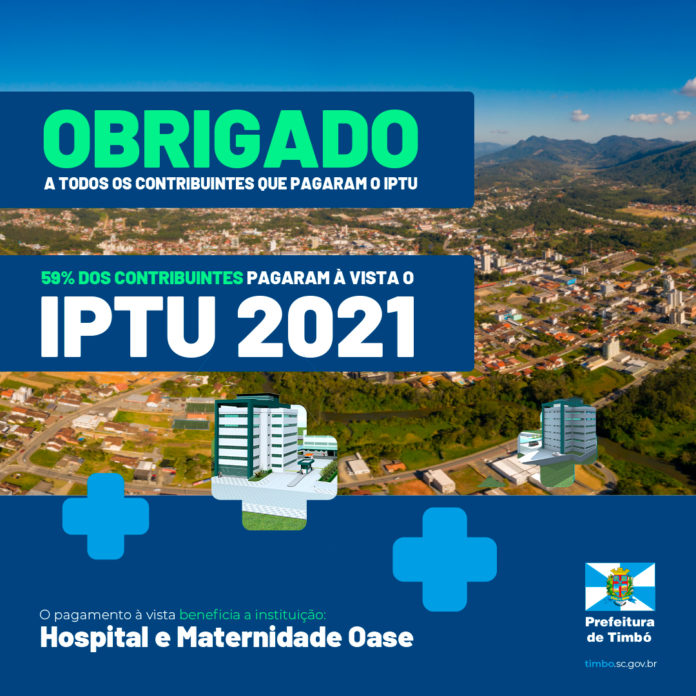 OBRIGADO
A TODOS OS CONTRIBUINTES QUE PAGARAM O IPTU

59% DOS CONTRIBUINTES PAGARAM À VISTA O
IPTU 2021

O pagamento à vista beneficia a instituição:
Hospital e Maternidade Oase

Prefeitura de Timbó

timbo.sc.gov.br